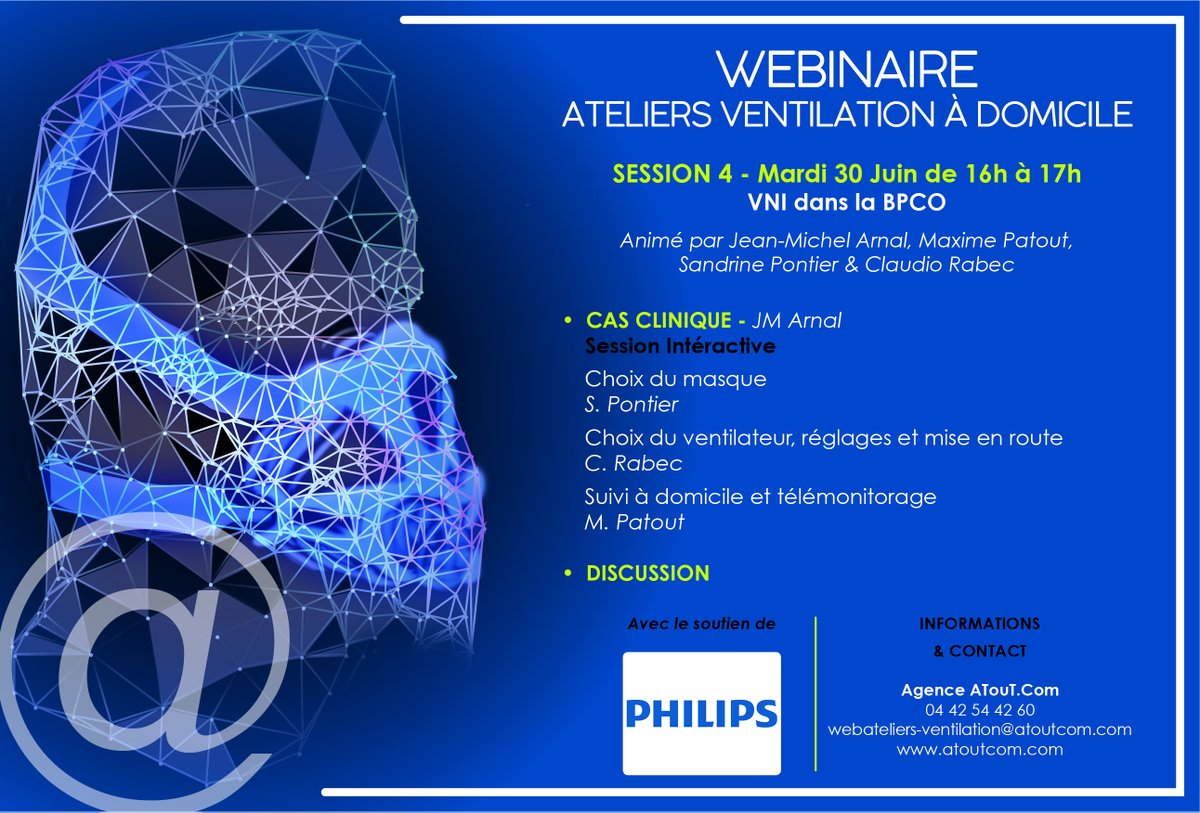 @

WEBINAIRE
ATELIERS VENTILATION À DOMICILE

SESSION 4 - Mardi 30 Juin de 16h à 17h
VNI dans la BPCO

Animé par Jean-Michel Arnal, Maxime Patout, Sandrine Pontier & Claudio Rabec

• CAS CLINIQUE - JM Arnal
Session Intéractive
Choix du masque
S. Pontier
Choix du ventilateur, réglages et mise en route
C. Rabec
Suivi à domicile et télémonitorage
M. Patout

• DISCUSSION

Avec le soutien de

PHILIPS

INFORMATIONS
& CONTACT

Agence ATouT.Com
04 42 54 42 60
webateliers-ventilation@atoutcom.com
www.atoutcom.com